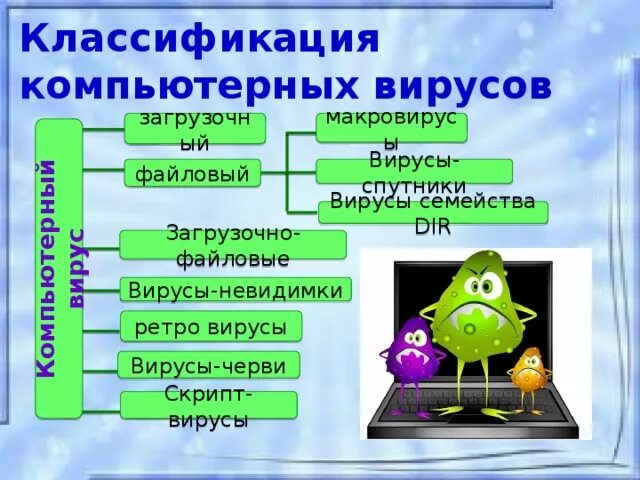 Классификация компьютерных вирусов

Компьютерный вирус

загрузочный

файловый

макровирусы

Вирусы-спутники

Вирусы семейства DIR

Загрузочно-файловые

Вирусы-невидимки

ретро вирусы

Вирусы-черви

Скрипт-вирусы